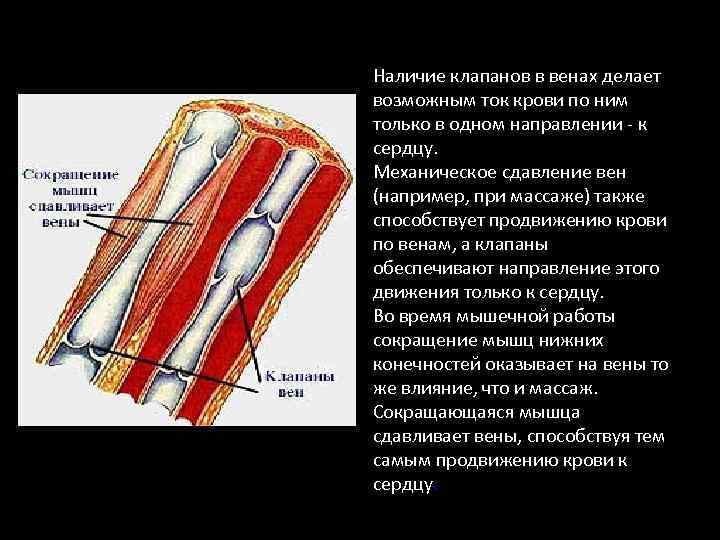 Сокращение мышц сдавливает вены

Клапаны вен

Наличие клапанов в венах делает возможным ток крови по ним только в одном направлении - к сердцу.
Механическое сдавление вен (например, при массаже) также способствует продвижению крови по венам, а клапаны обеспечивают направление этого движения только к сердцу.
Во время мышечной работы сокращение мышц нижних конечностей оказывает на вены то же влияние, что и массаж. Сокращающаяся мышца сдавливает вены, способствуя тем самым продвижению крови к сердцу.